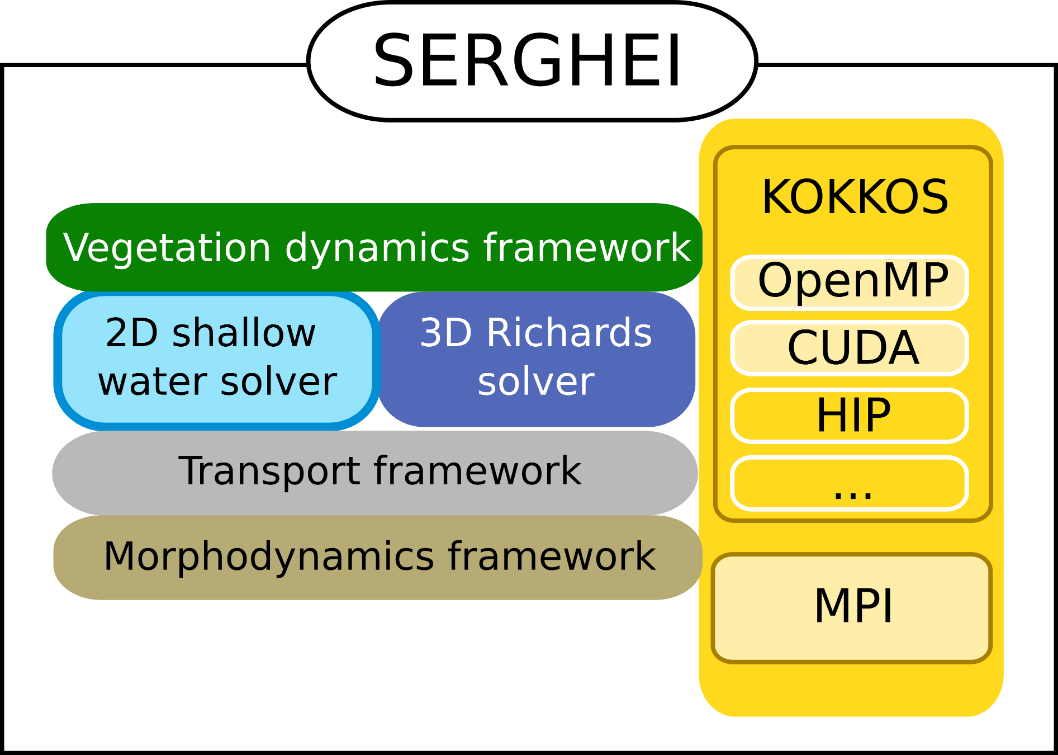 SERGHEI

Vegetation dynamics framework

2D shallow water solver

3D Richards solver

Transport framework

Morphodynamics framework

KOKKOS

OpenMP

CUDA

HIP

...

MPI